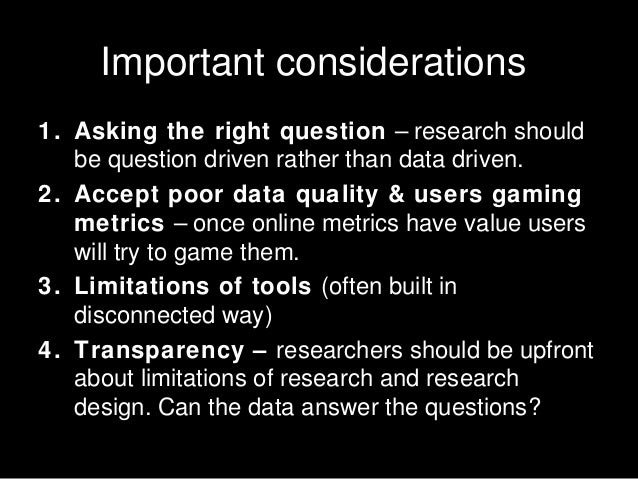 Important considerations

1. Asking the right question – research should be question driven rather than data driven.
2. Accept poor data quality & users gaming metrics – once online metrics have value users will try to game them.
3. Limitations of tools (often built in disconnected way)
4. Transparency – researchers should be upfront about limitations of research and research design. Can the data answer the questions?